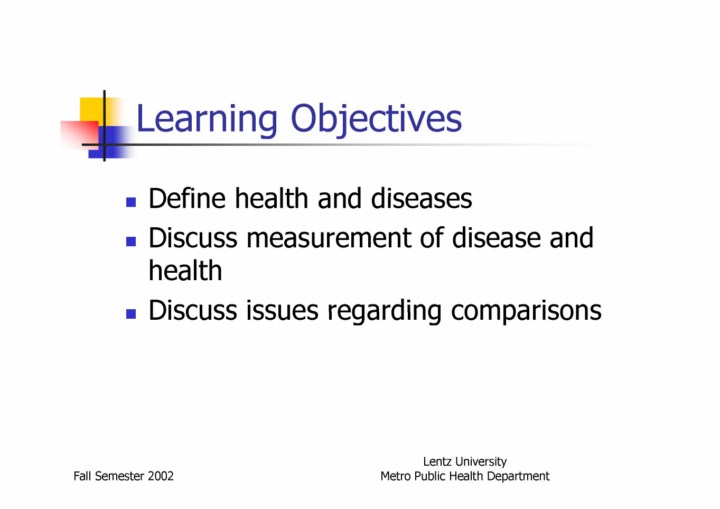 Learning Objectives

- Define health and diseases
- Discuss measurement of disease and health
- Discuss issues regarding comparisons

Fall Semester 2002

Lentz University
Metro Public Health Department